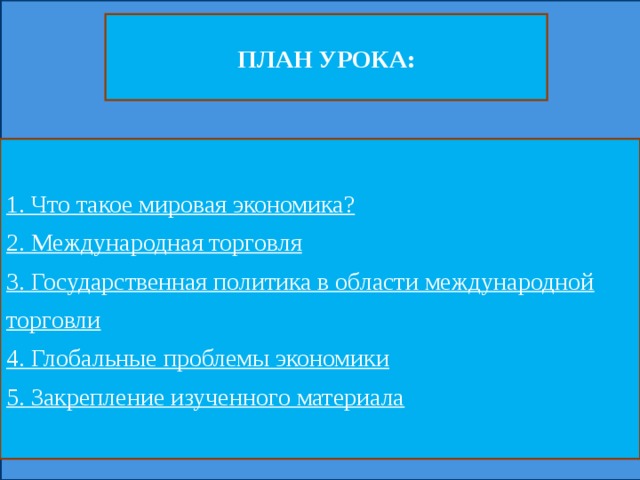 ПЛАН УРОКА:

1. Что такое мировая экономика?

2. Международная торговля

3. Государственная политика в области международной торговли

4. Глобальные проблемы экономики

5. Закрепление изученного материала